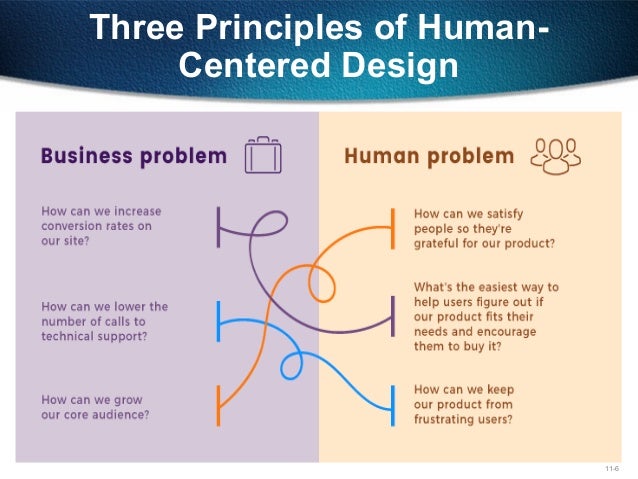 Three Principles of Human-Centered Design

Business problem

How can we increase conversion rates on our site?

How can we lower the number of calls to technical support?

How can we grow our core audience?

Human problem

How can we satisfy people so they're grateful for our product?

What's the easiest way to help users figure out if our product fits their needs and encourage them to buy it?

How can we keep our product from frustrating users?

11-6